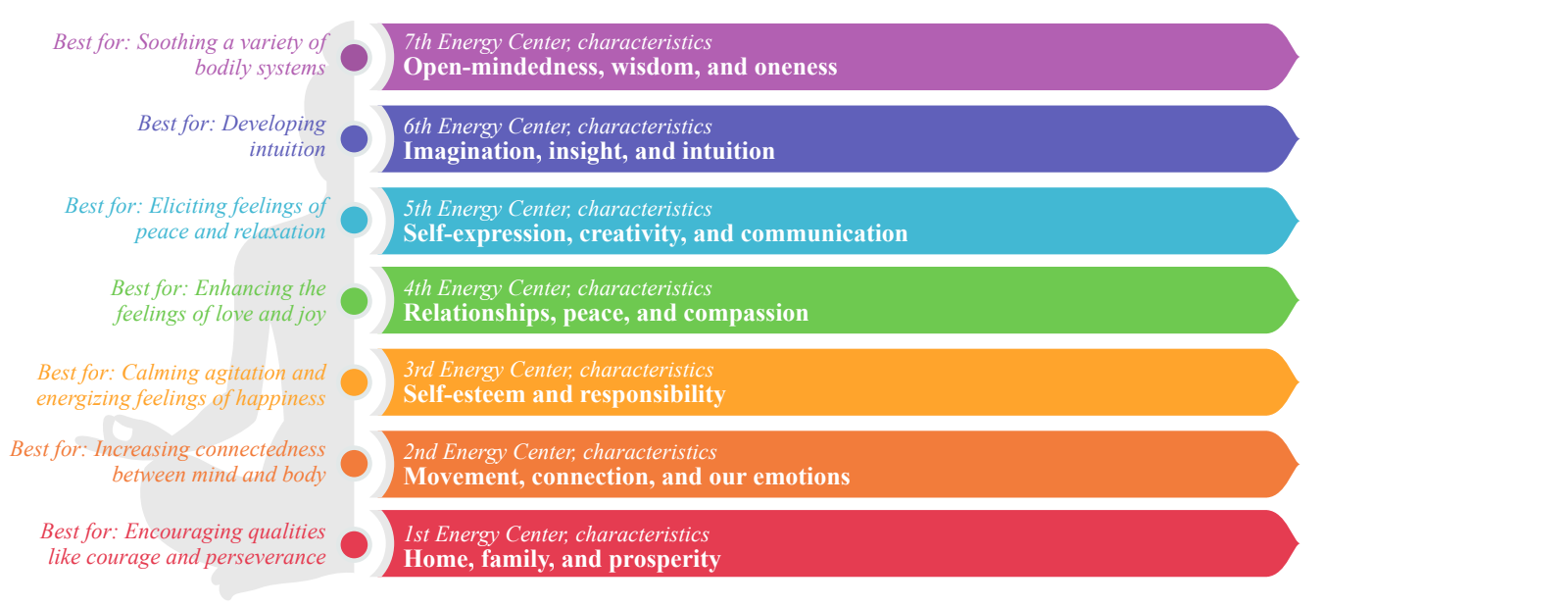 Best for: Soothing a variety of bodily systems

7th Energy Center, characteristics
Open-mindedness, wisdom, and oneness

Best for: Developing intuition

6th Energy Center, characteristics
Imagination, insight, and intuition

Best for: Eliciting feelings of peace and relaxation

5th Energy Center, characteristics
Self-expression, creativity, and communication

Best for: Enhancing the feelings of love and joy

4th Energy Center, characteristics
Relationships, peace, and compassion

Best for: Calming agitation and energizing feelings of happiness

3rd Energy Center, characteristics
Self-esteem and responsibility

Best for: Increasing connectedness between mind and body

2nd Energy Center, characteristics
Movement, connection, and our emotions

Best for: Encouraging qualities like courage and perseverance

1st Energy Center, characteristics
Home, family, and prosperity